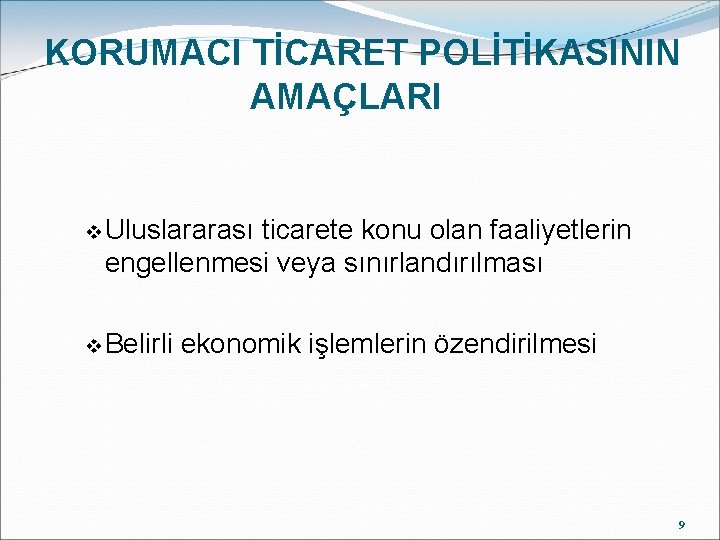 KORUMACI TİCARET POLİTİKASININ AMAÇLARI

❖ Uluslararası ticarete konu olan faaliyetlerin engellenmesi veya sınırlandırılması

❖ Belirli ekonomik işlemlerin özendirilmesi

9